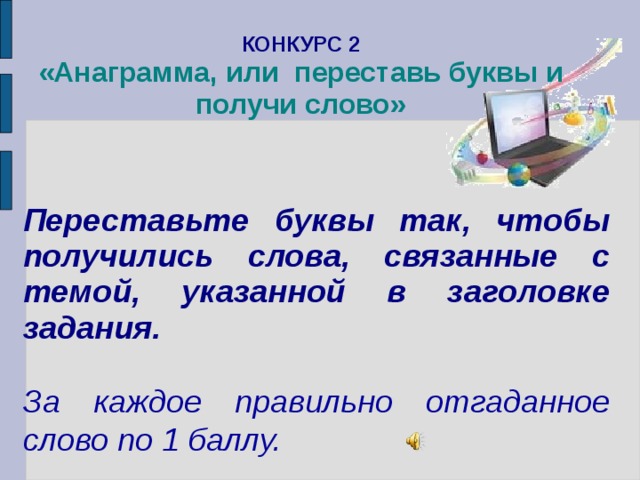 КОНКУРС 2
«Анаграмма, или переставь буквы и получи слово»

Переставьте буквы так, чтобы получились слова, связанные с темой, указанной в заголовке задания.

За каждое правильно отгаданное слово по 1 баллу.